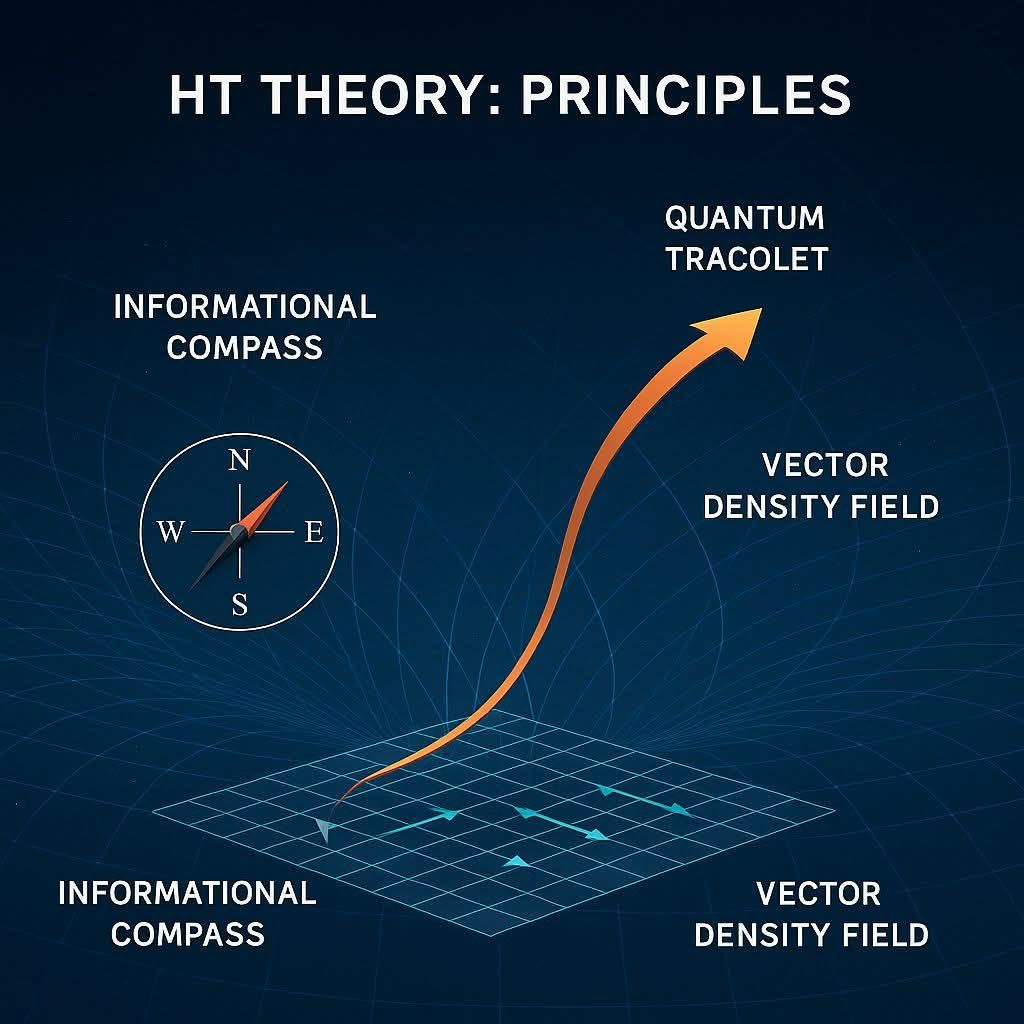 HT THEORY: PRINCIPLES

QUANTUM TRACOLET

INFORMATIONAL COMPASS

N
W
E
S

VECTOR DENSITY FIELD

INFORMATIONAL COMPASS

VECTOR DENSITY FIELD